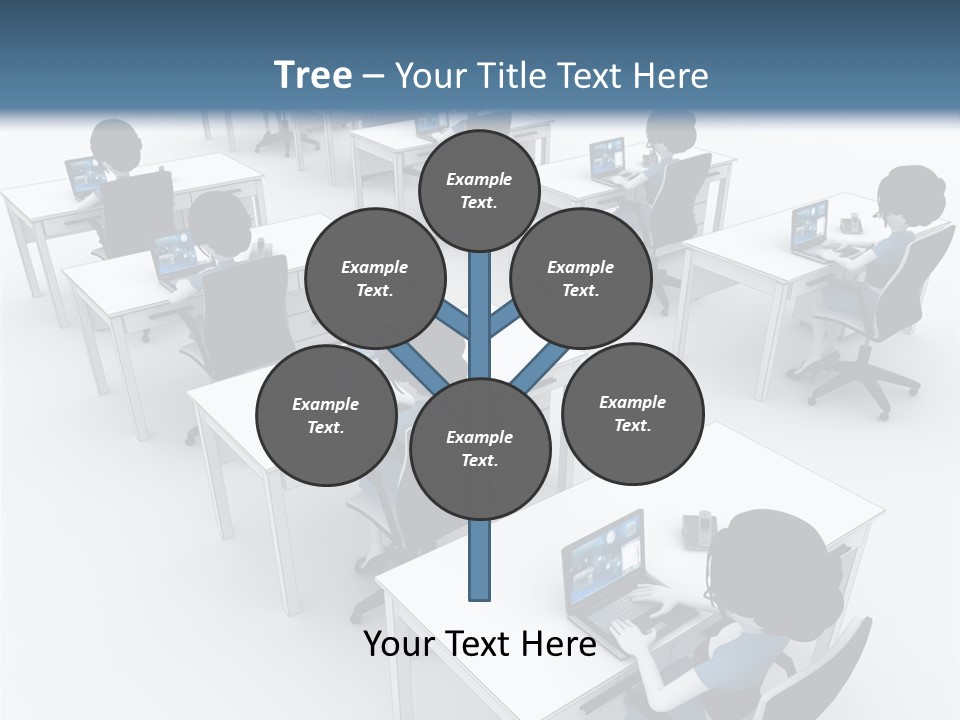 Tree – Your Title Text Here

Example Text.

Example Text.

Example Text.

Example Text.

Example Text.

Example Text.

Your Text Here